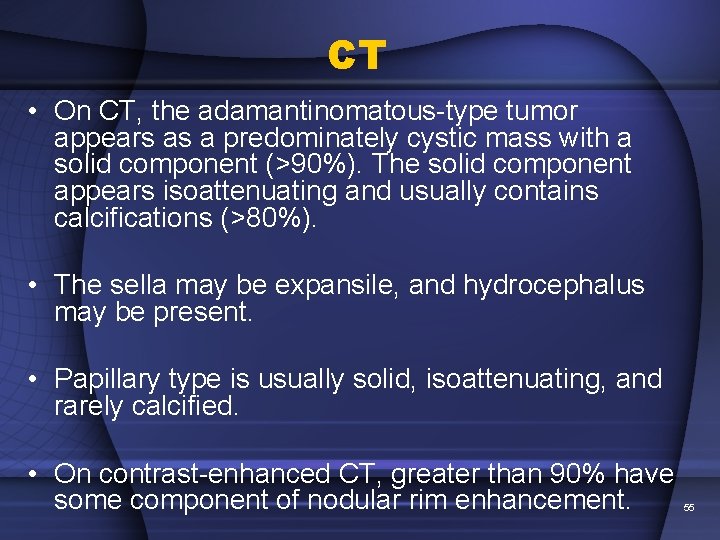 CT

• On CT, the adamantinomatous-type tumor appears as a predominately cystic mass with a solid component (>90%). The solid component appears isoattenuating and usually contains calcifications (>80%).

• The sella may be expansile, and hydrocephalus may be present.

• Papillary type is usually solid, isoattenuating, and rarely calcified.

• On contrast-enhanced CT, greater than 90% have some component of nodular rim enhancement.

55